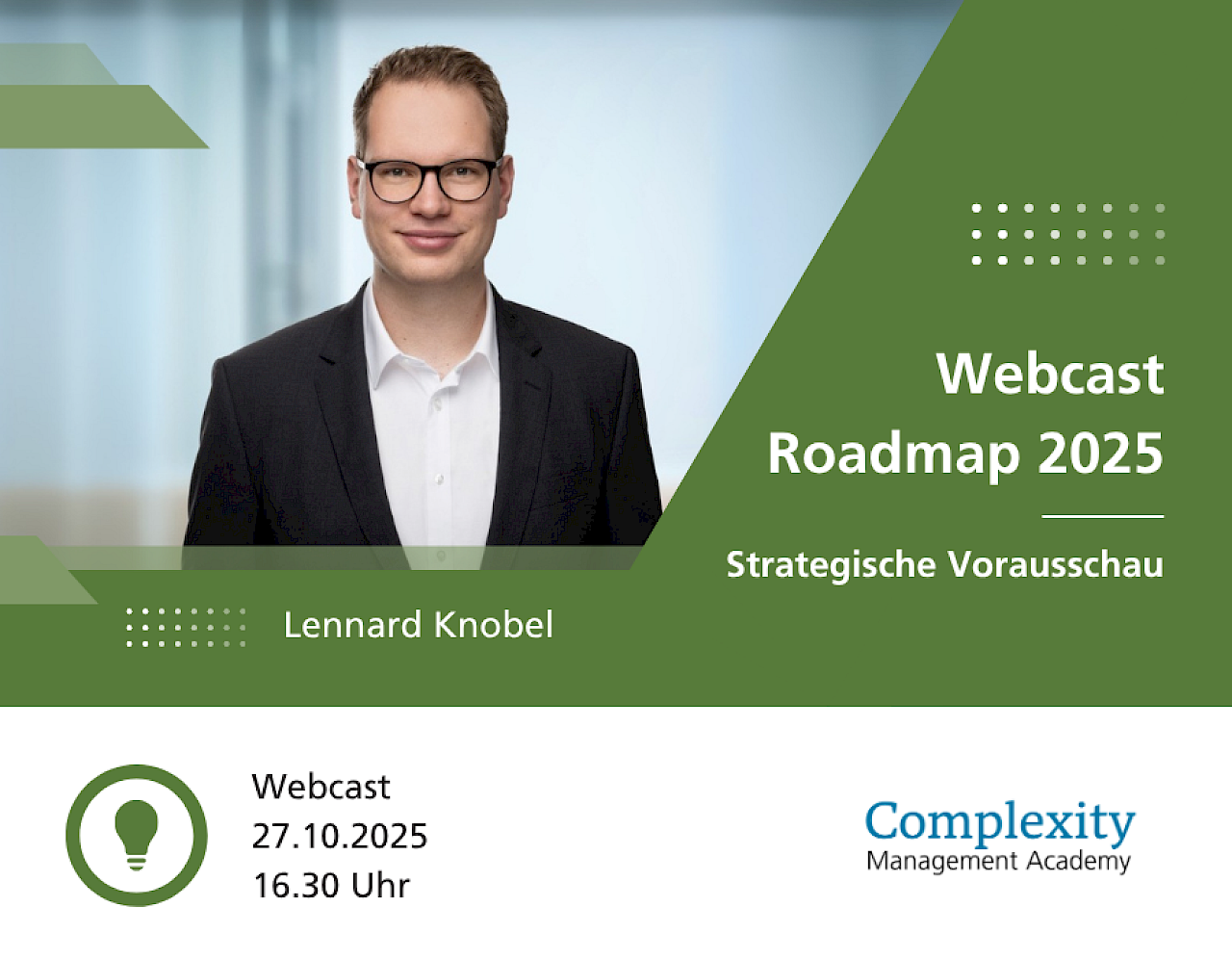 Webcast
Roadmap 2025

Strategische Vorausschau

Lennard Knobel

Webcast
27.10.2025
16.30 Uhr

Complexity
Management Academy